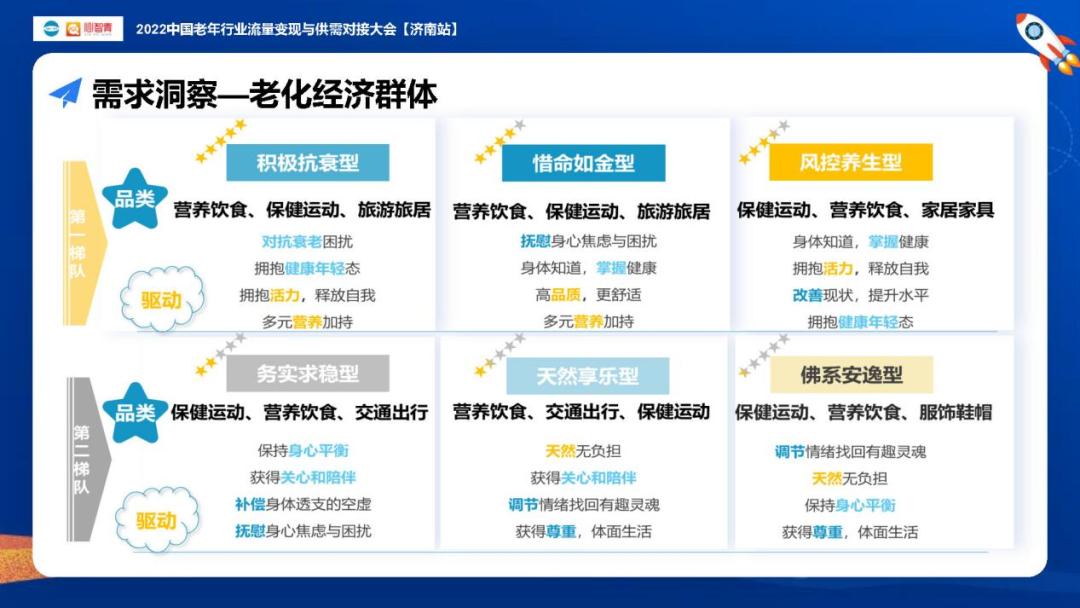 顺智青

2022中国老年行业流量变现与供需对接大会【济南站】

需求洞察—老化经济群体

第一梯队

品类

驱动

积极抗衰型

营养饮食、保健运动、旅游旅居

对抗衰老困扰
拥抱健康年轻态
拥抱活力，释放自我
多元营养加持

惜命如金型

营养饮食、保健运动、旅游旅居

抚慰身心焦虑与困扰
身体知道，掌握健康
高品质，更舒适
多元营养加持

风控养生型

保健运动、营养饮食、家居家具

身体知道，掌握健康
拥抱活力，释放自我
改善现状，提升水平
拥抱健康年轻态

第二梯队

品类

驱动

务实求稳型

保健运动、营养饮食、交通出行

保持身心平衡
获得关心和陪伴
补偿身体透支的空虚
抚慰身心焦虑与困扰

天然享乐型

营养饮食、交通出行、保健运动

天然无负担
获得关心和陪伴
调节情绪找回有趣灵魂
获得尊重，体面生活

佛系安逸型

保健运动、营养饮食、服饰鞋帽

调节情绪找回有趣灵魂
天然无负担
保持身心平衡
获得尊重，体面生活